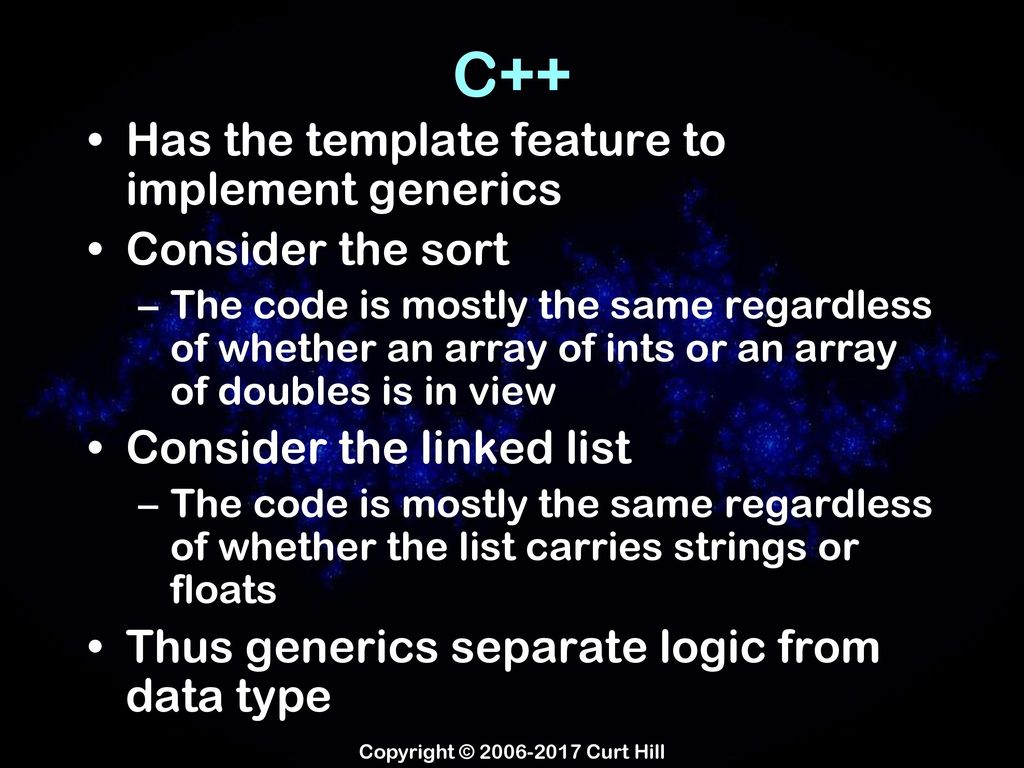 C++

• Has the template feature to implement generics
• Consider the sort
– The code is mostly the same regardless of whether an array of ints or an array of doubles is in view
• Consider the linked list
– The code is mostly the same regardless of whether the list carries strings or floats
• Thus generics separate logic from data type

Copyright © 2006-2017 Curt Hill